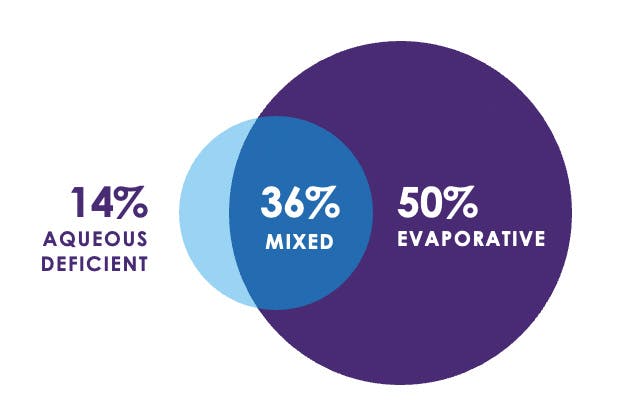 14%
AQUEOUS
DEFICIENT

36%
MIXED

50%
EVAPORATIVE